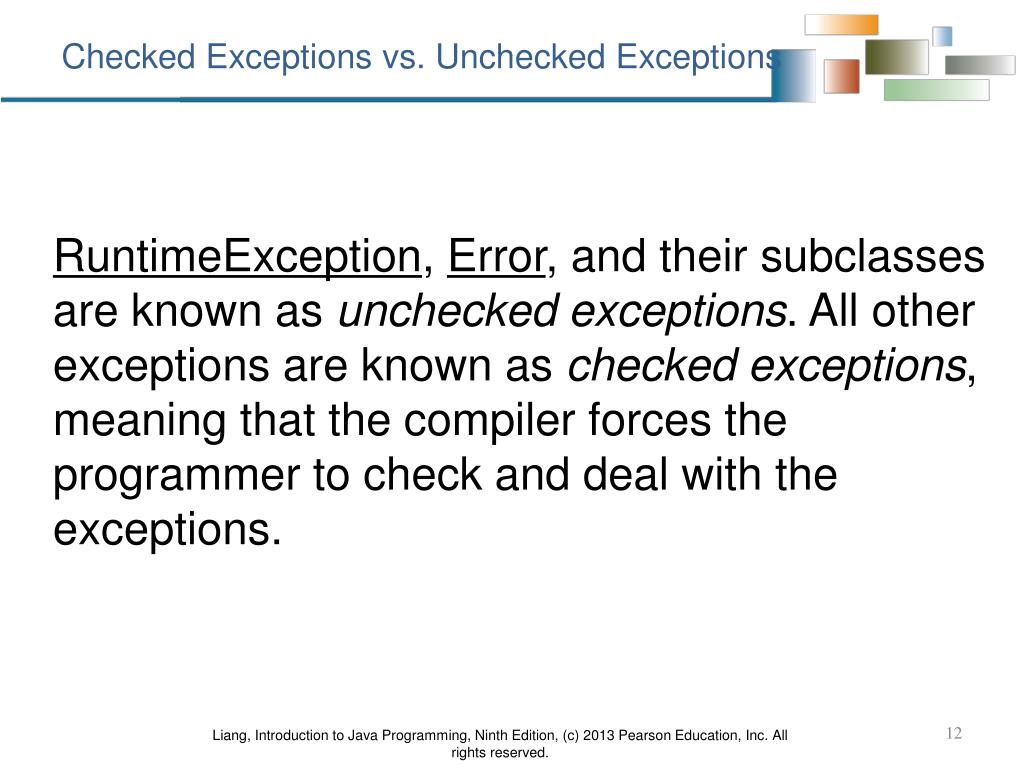 Checked Exceptions vs. Unchecked Exceptions

RuntimeException, Error, and their subclasses are known as unchecked exceptions. All other exceptions are known as checked exceptions, meaning that the compiler forces the programmer to check and deal with the exceptions.

Liang, Introduction to Java Programming, Ninth Edition, (c) 2013 Pearson Education, Inc. All rights reserved.

12